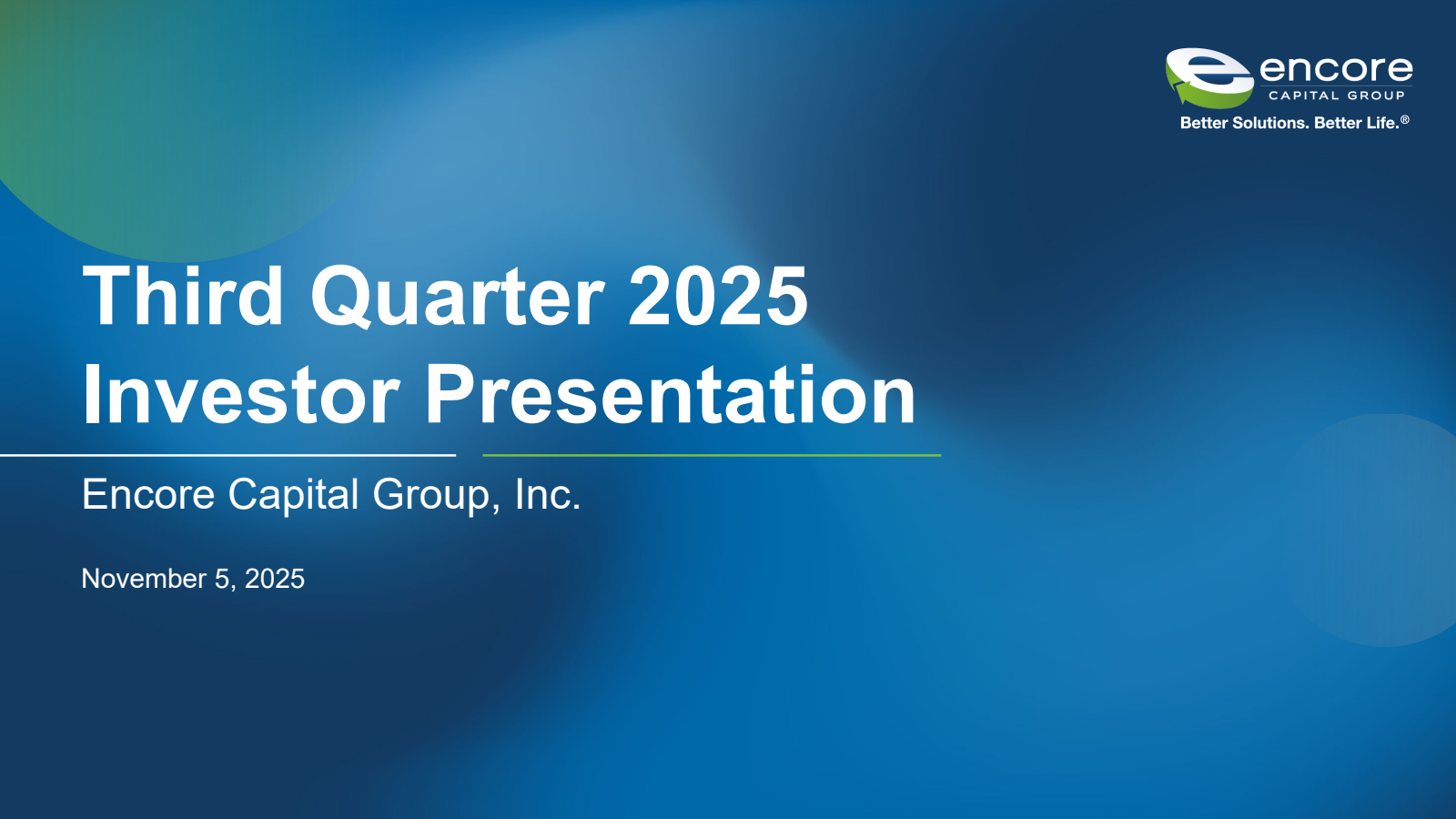 encore
CAPITAL GROUP
Better Solutions. Better Life.®

Third Quarter 2025 Investor Presentation

Encore Capital Group, Inc.

November 5, 2025